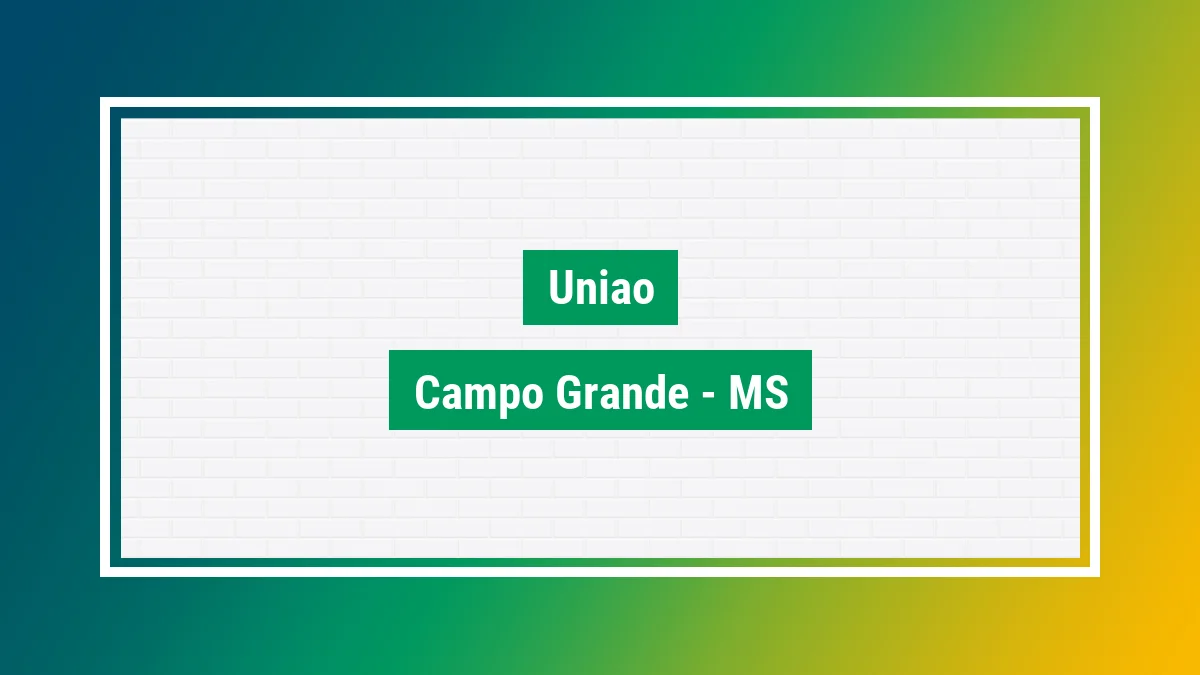 Uniao

Campo Grande - MS